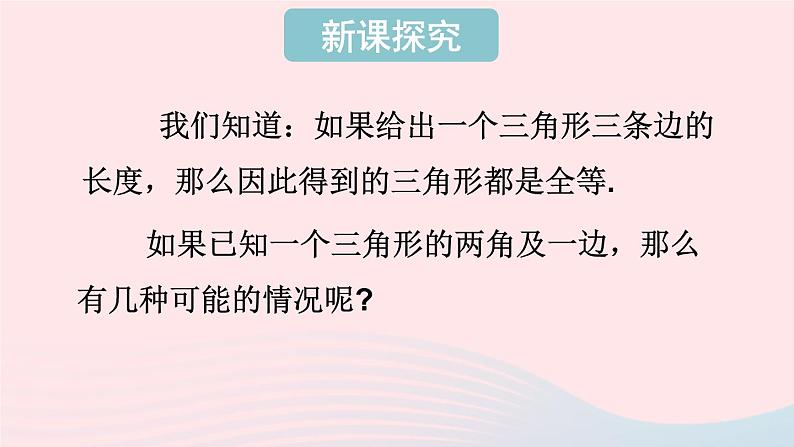 新课探究

我们知道：如果给出一个三角形三条边的长度，那么因此得到的三角形都是全等.

如果已知一个三角形的两角及一边，那么有几种可能的情况呢?